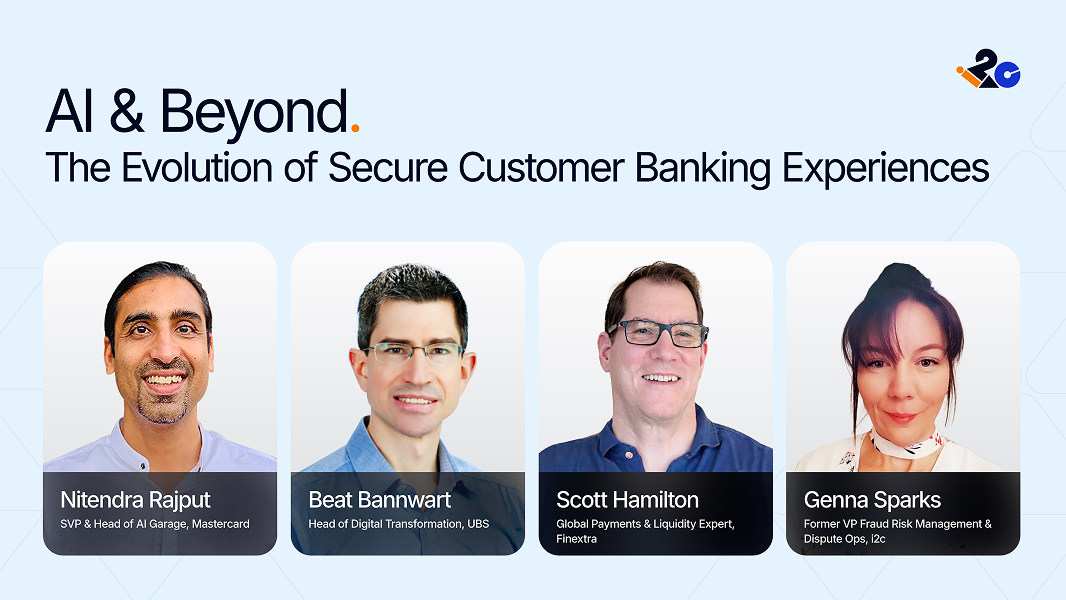 i2c

AI & Beyond.
The Evolution of Secure Customer Banking Experiences

Nitendra Rajput
SVP & Head of AI Garage, Mastercard

Beat Bannwart
Head of Digital Transformation, UBS

Scott Hamilton
Global Payments & Liquidity Expert, Finextra

Genna Sparks
Former VP Fraud Risk Management & Dispute Ops, i2c